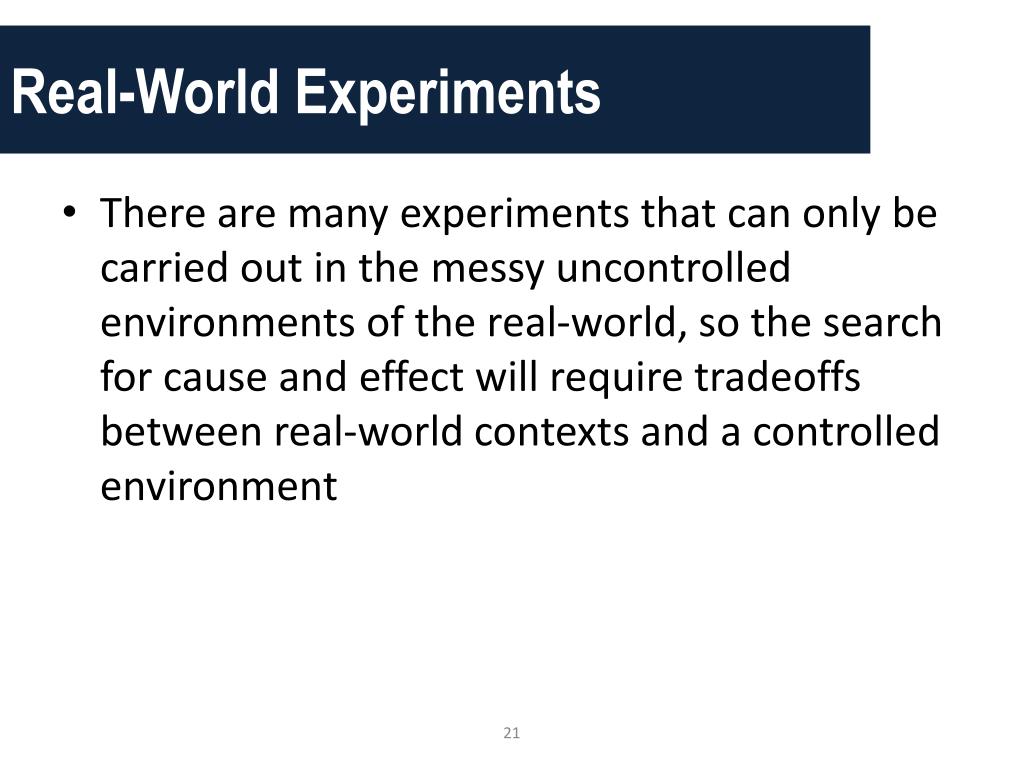 Real-World Experiments

• There are many experiments that can only be carried out in the messy uncontrolled environments of the real-world, so the search for cause and effect will require tradeoffs between real-world contexts and a controlled environment

21